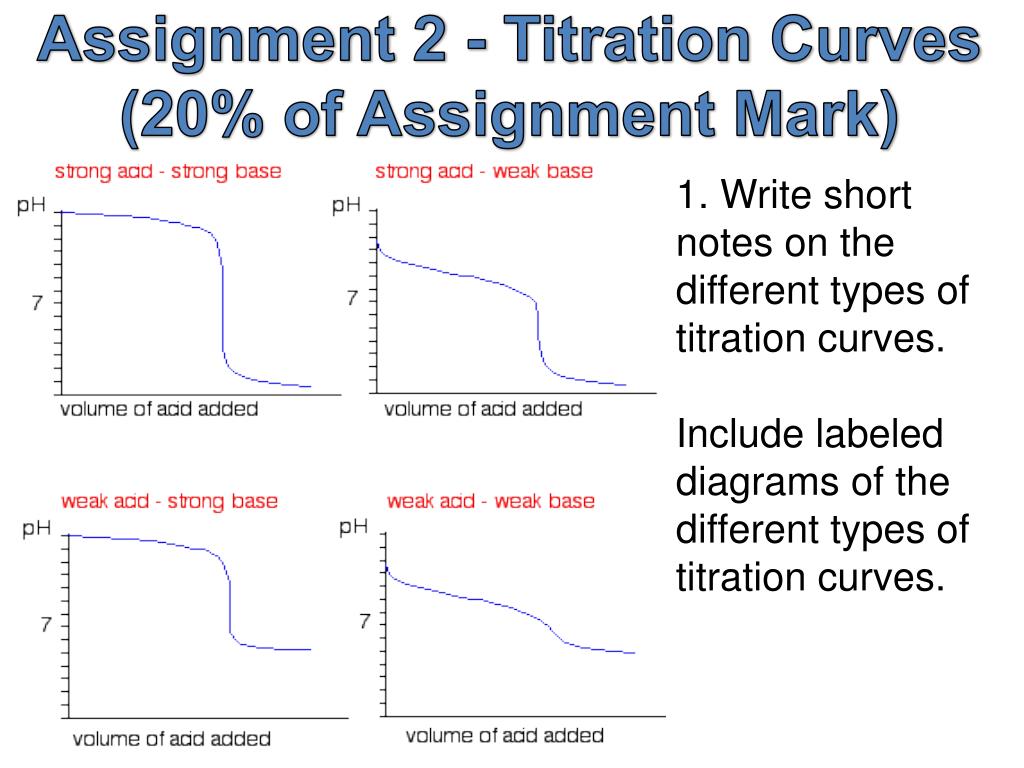 Assignment 2 - Titration Curves (20% of Assignment Mark)

strong acid - strong base

pH

7

volume of acid added

strong acid - weak base

pH

7

volume of acid added

weak acid - strong base

pH

7

volume of acid added

weak acid - weak base

pH

7

volume of acid added

1. Write short notes on the different types of titration curves.

Include labeled diagrams of the different types of titration curves.